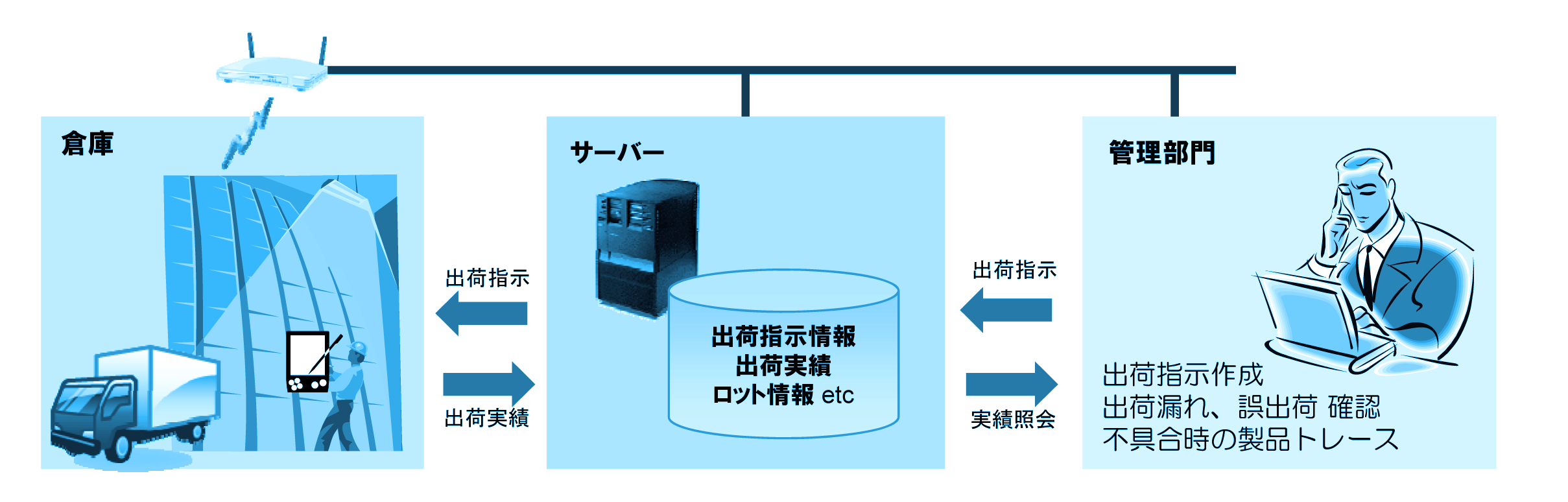 倉庫

出荷指示

出荷実績

サーバー

出荷指示情報
出荷実績
ロット情報 etc

出荷指示

実績照会

管理部門

出荷指示作成
出荷漏れ、誤出荷 確認
不具合時の製品トレース